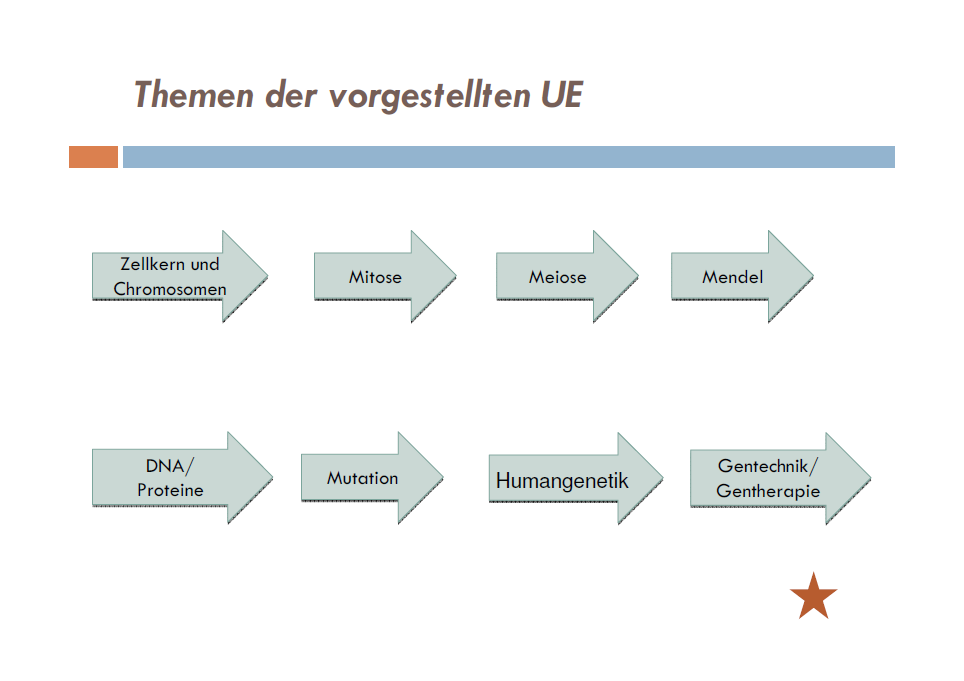 Themen der vorgestellten UE

Zellkern und Chromosomen

Mitose

Meiose

Mendel

DNA/ Proteine

Mutation

Humangenetik

Gentechnik/ Gentherapie